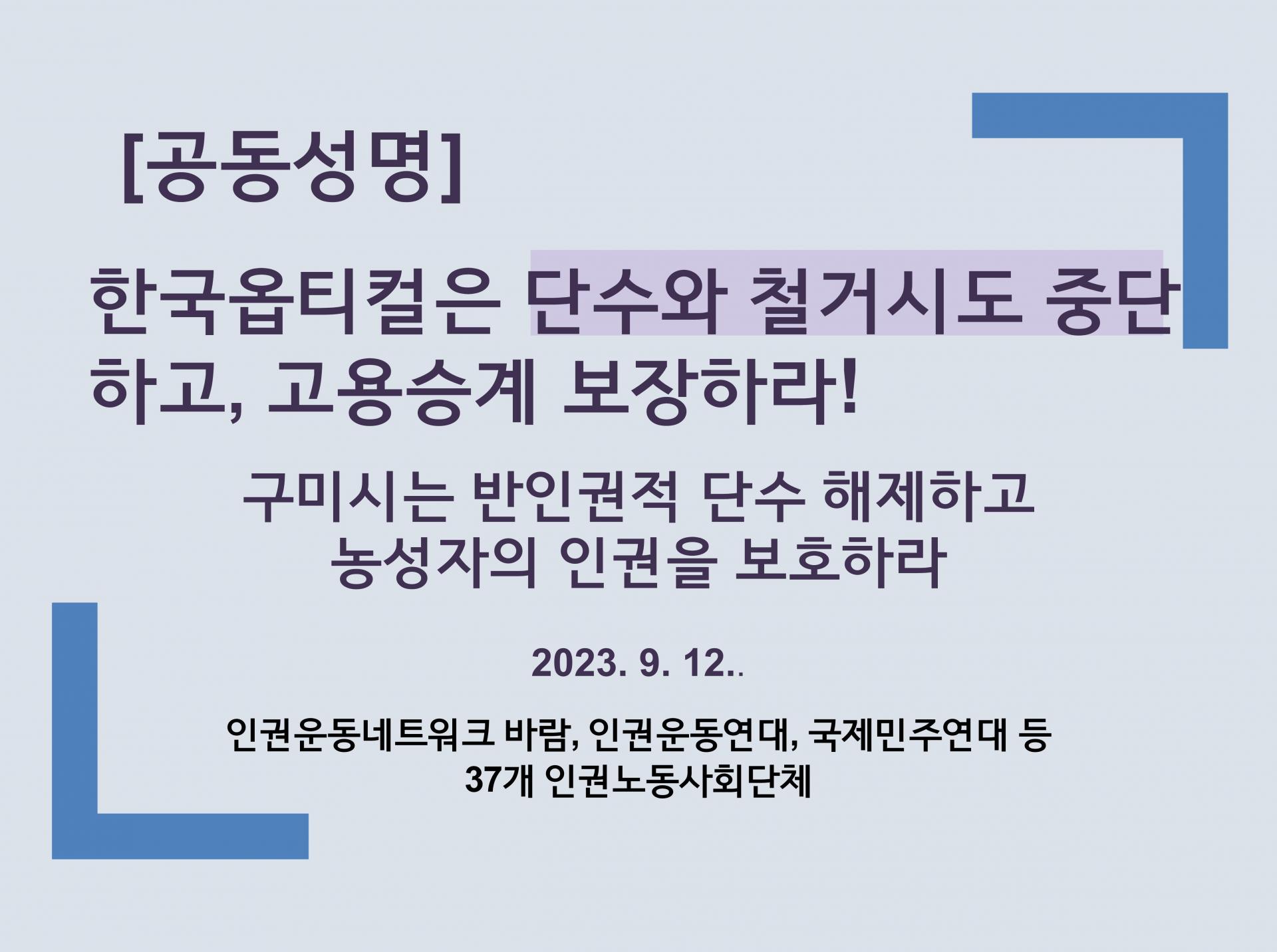 [공동성명]

한국옵티컬은 단수와 철거시도 중단하고, 고용승계 보장하라!

구미시는 반인권적 단수 해제하고
농성자의 인권을 보호하라

2023. 9. 12..

인권운동네트워크 바람, 인권운동연대, 국제민주연대 등
37개 인권노동사회단체